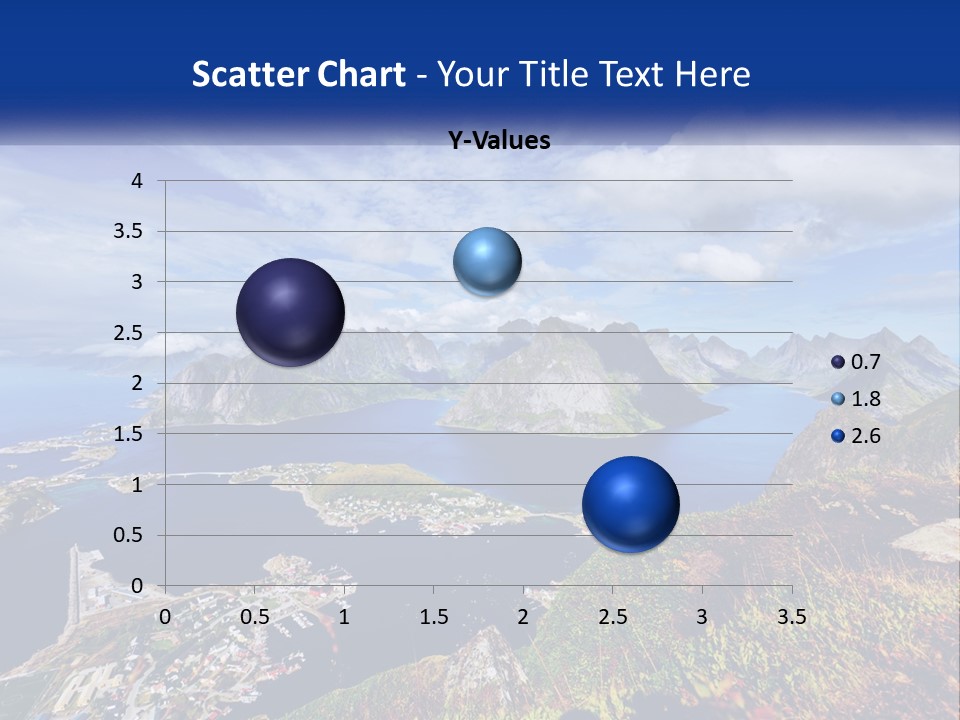 Scatter Chart - Your Title Text Here

Y-Values

4
3.5
3
2.5
2
1.5
1
0.5
0

0 0.5 1 1.5 2 2.5 3 3.5

0.7
1.8
2.6